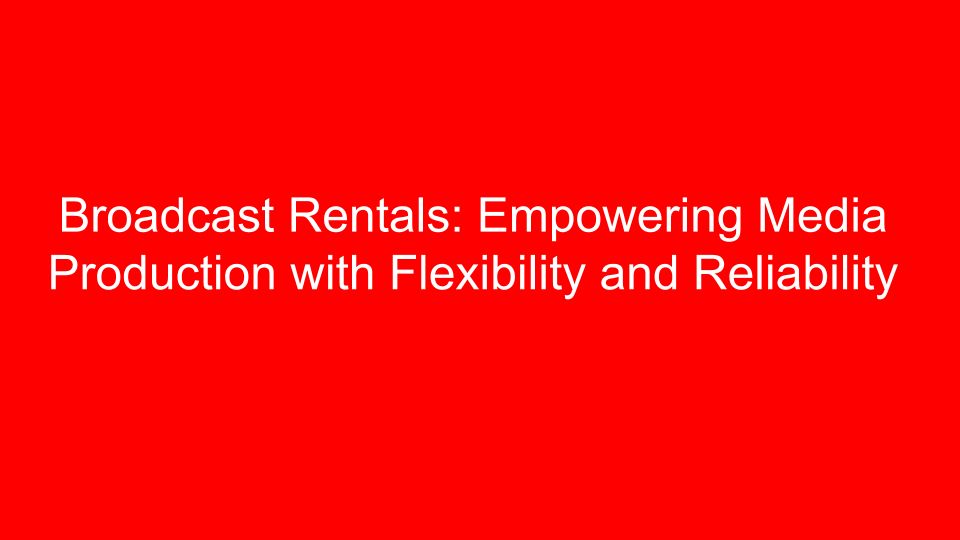 Broadcast Rentals: Empowering Media Production with Flexibility and Reliability